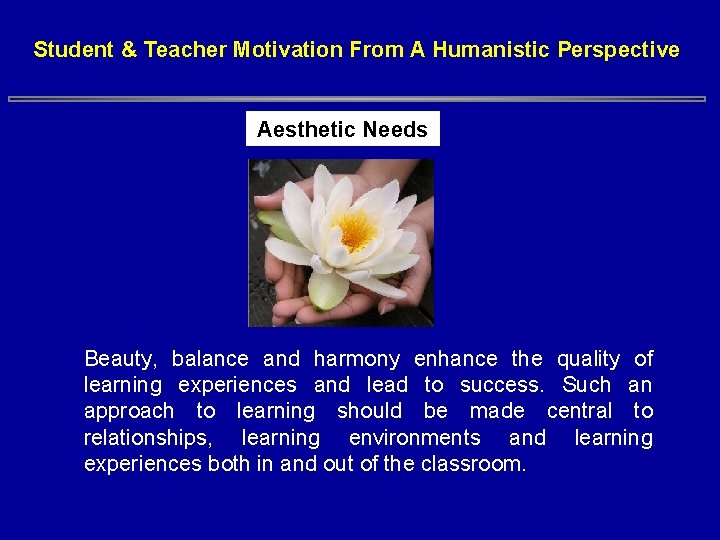 Student & Teacher Motivation From A Humanistic Perspective

Aesthetic Needs

Beauty, balance and harmony enhance the quality of learning experiences and lead to success. Such an approach to learning should be made central to relationships, learning environments and learning experiences both in and out of the classroom.